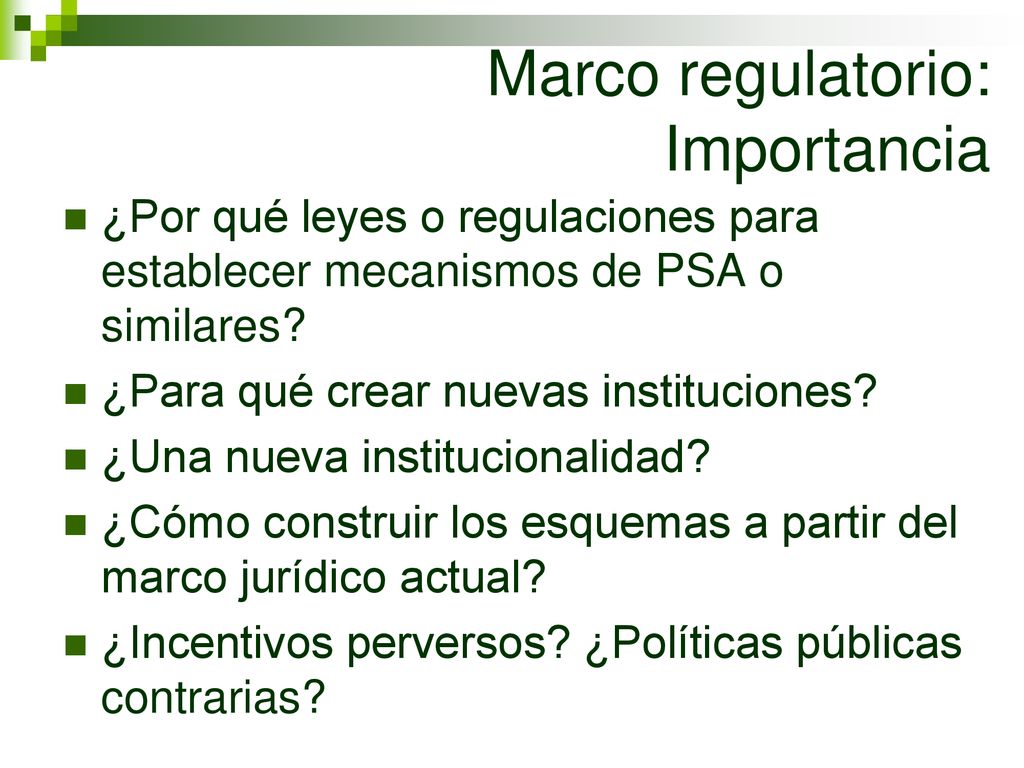 Marco regulatorio: Importancia

¿Por qué leyes o regulaciones para establecer mecanismos de PSA o similares?

¿Para qué crear nuevas instituciones?

¿Una nueva institucionalidad?

¿Cómo construir los esquemas a partir del marco jurídico actual?

¿Incentivos perversos? ¿Políticas públicas contrarias?